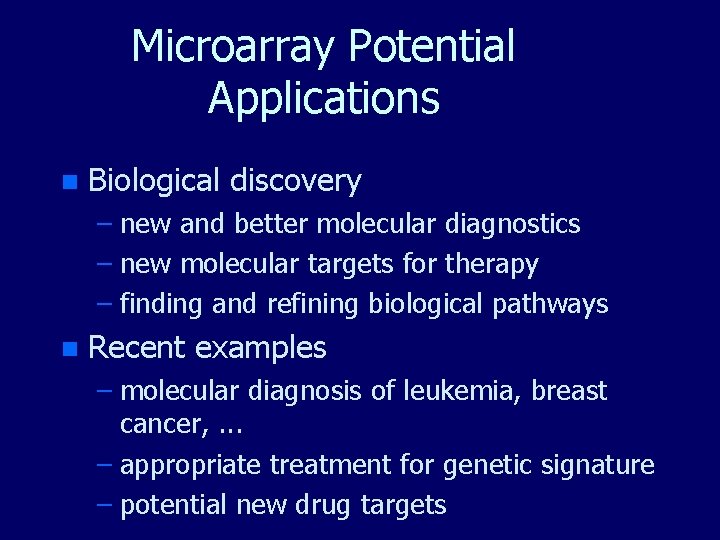 Microarray Potential Applications

■ Biological discovery
– new and better molecular diagnostics
– new molecular targets for therapy
– finding and refining biological pathways

■ Recent examples
– molecular diagnosis of leukemia, breast cancer, ...
– appropriate treatment for genetic signature
– potential new drug targets